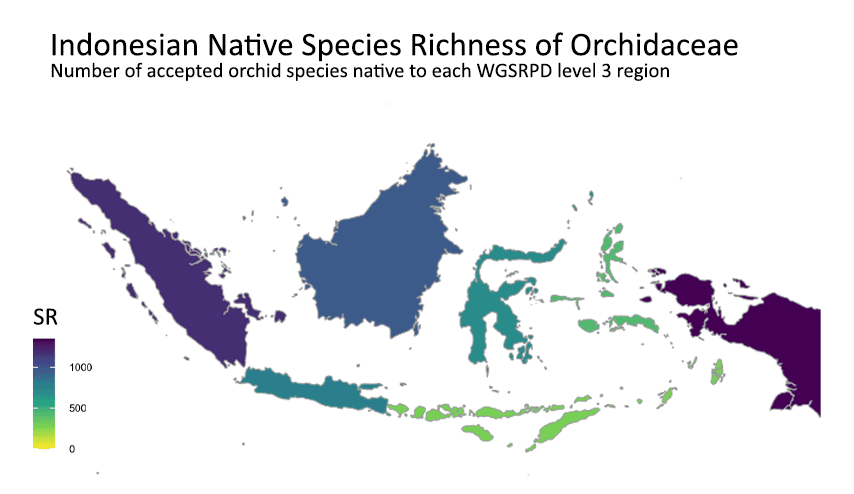 Indonesian Native Species Richness of Orchidaceae
Number of accepted orchid species native to each WGSRPD level 3 region

SR
1000
500
0